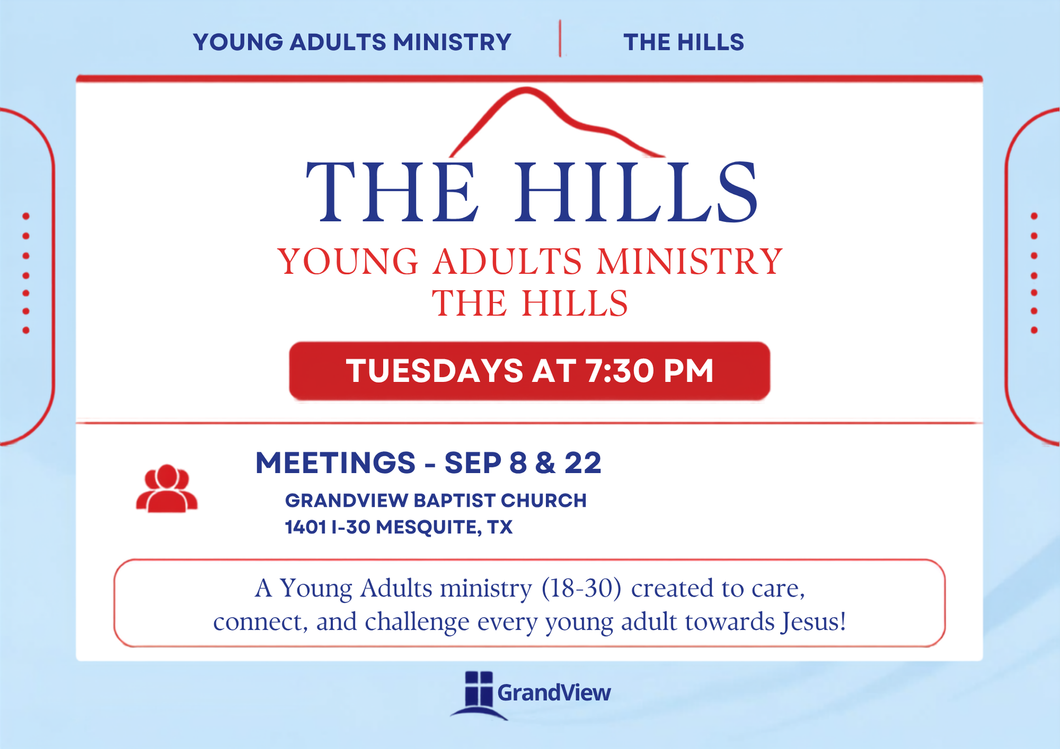 YOUNG ADULTS MINISTRY | THE HILLS

THE HILLS
YOUNG ADULTS MINISTRY
THE HILLS

TUESDAYS AT 7:30 PM

MEETINGS - SEP 8 & 22
GRANDVIEW BAPTIST CHURCH
1401 I-30 MESQUITE, TX

A Young Adults ministry (18-30) created to care, connect, and challenge every young adult towards Jesus!

GrandView